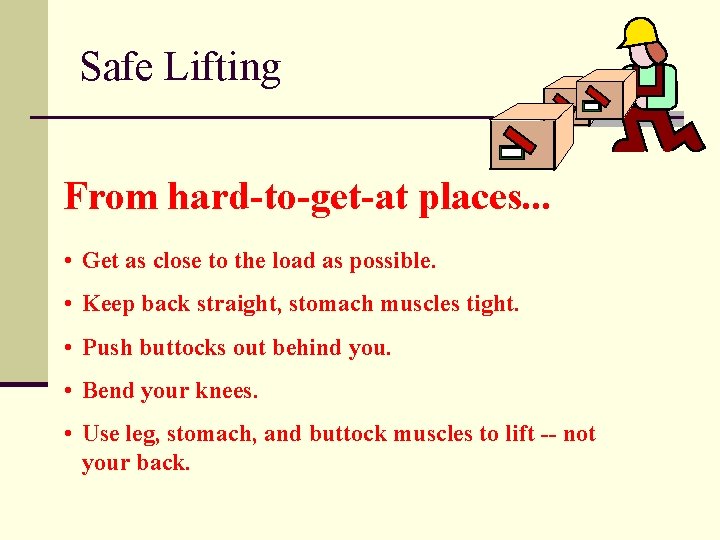 Safe Lifting

From hard-to-get-at places...

• Get as close to the load as possible.

• Keep back straight, stomach muscles tight.

• Push buttocks out behind you.

• Bend your knees.

• Use leg, stomach, and buttock muscles to lift -- not your back.